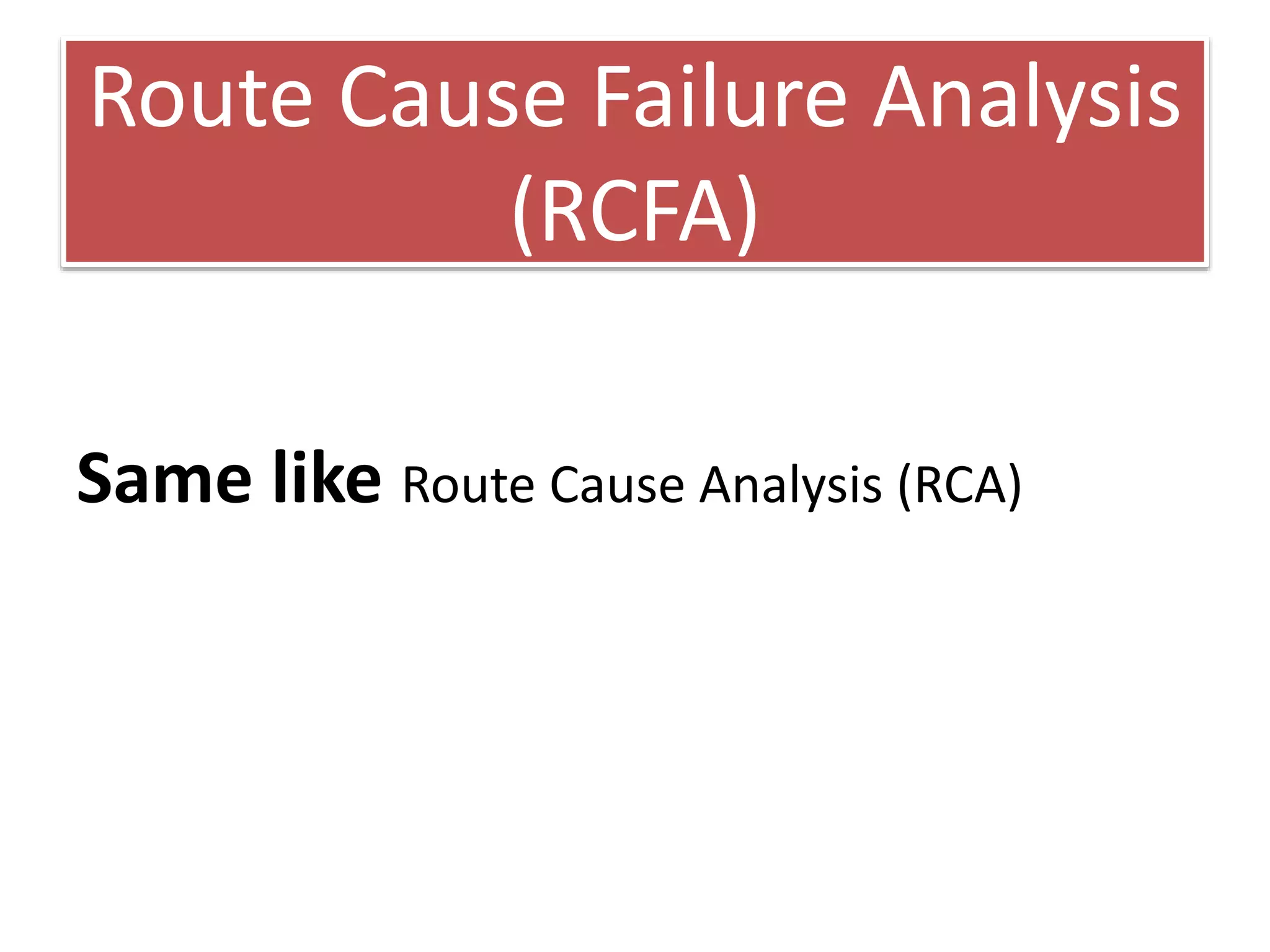 Route Cause Failure Analysis (RCFA)

Same like Route Cause Analysis (RCA)